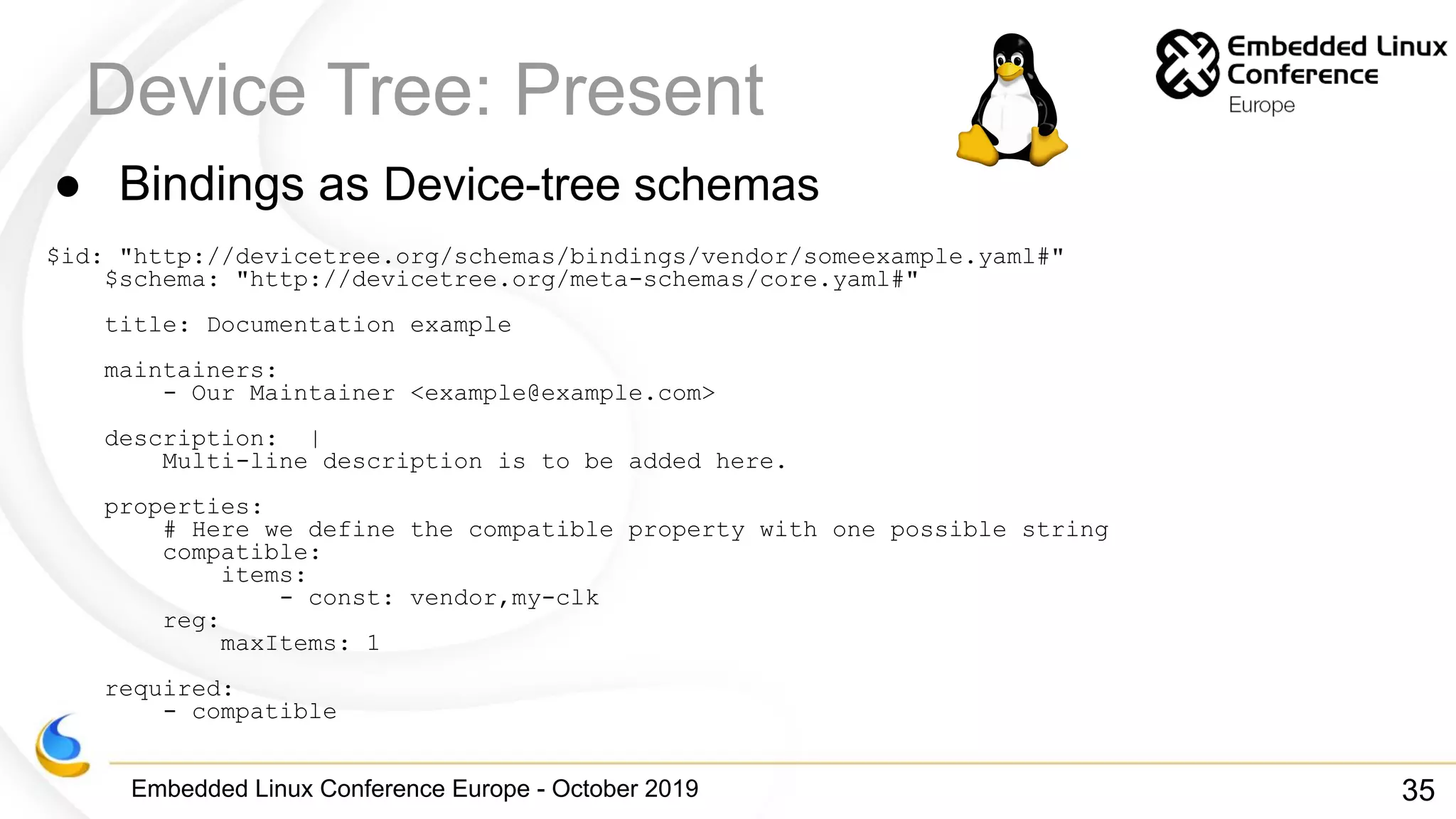 Device Tree: Present

Embedded Linux Conference Europe

● Bindings as Device-tree schemas

$id: "http://devicetree.org/schemas/bindings/vendor/someexample.yaml#"
    $schema: "http://devicetree.org/meta-schemas/core.yaml#"

    title: Documentation example

    maintainers:
        - Our Maintainer <example@example.com>

    description:  |
        Multi-line description is to be added here.

    properties:
        # Here we define the compatible property with one possible string
        compatible:
            items:
                - const: vendor,my-clk
        reg:
            maxItems: 1

    required:
        - compatible

Embedded Linux Conference Europe - October 2019

35